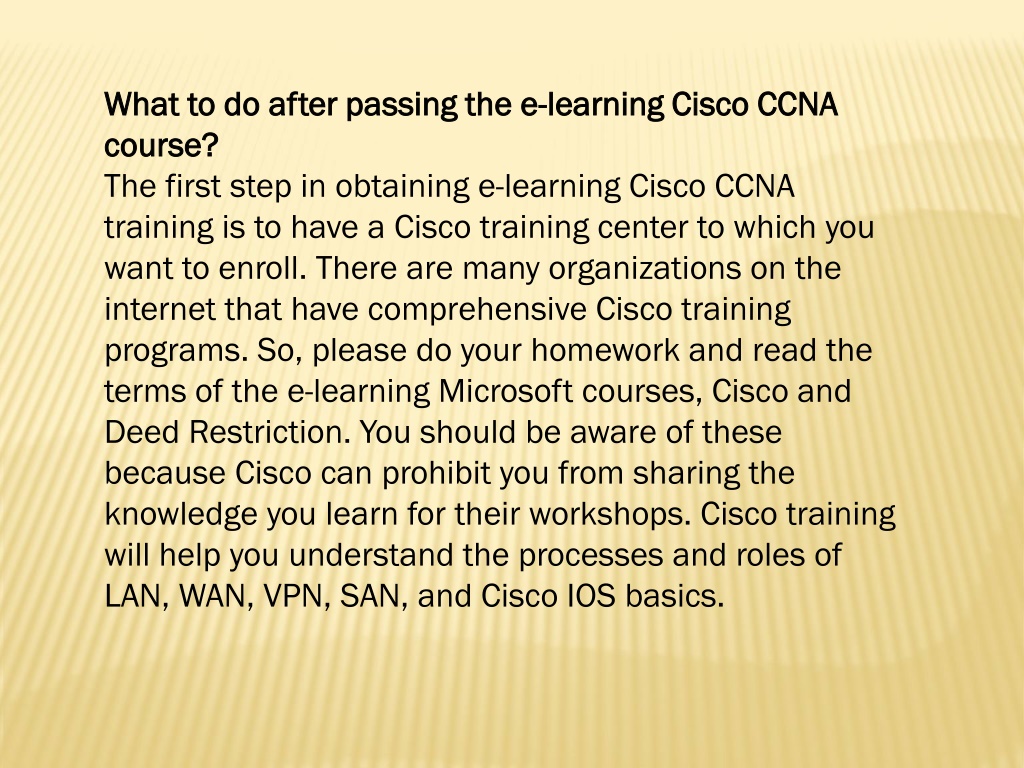 What to do after passing the e-learning Cisco CCNA course?

The first step in obtaining e-learning Cisco CCNA training is to have a Cisco training center to which you want to enroll. There are many organizations on the internet that have comprehensive Cisco training programs. So, please do your homework and read the terms of the e-learning Microsoft courses, Cisco and Deed Restriction. You should be aware of these because Cisco can prohibit you from sharing the knowledge you learn for their workshops. Cisco training will help you understand the processes and roles of LAN, WAN, VPN, SAN, and Cisco IOS basics.